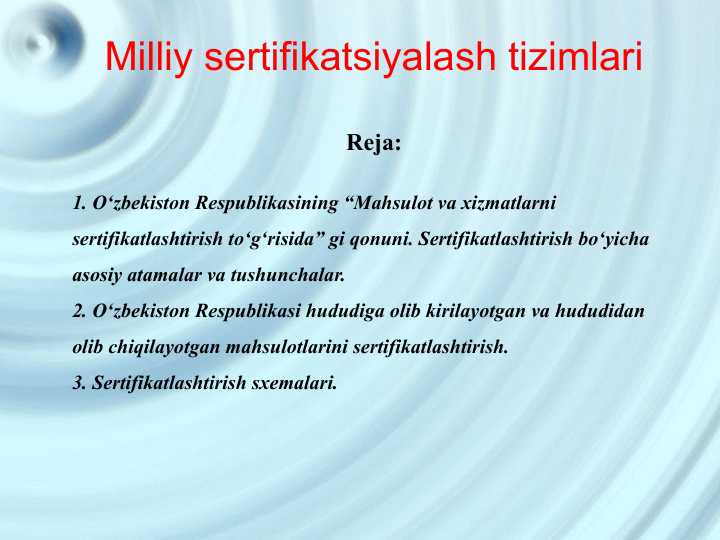 Milliy sertifikatsiyalash tizimlari

Reja:

1. O‘zbekiston Respublikasining “Mahsulot va xizmatlarni sertifikatlashtirish to‘g‘risida” gi qonuni. Sertifikatlashtirish bo‘yicha asosiy atamalar va tushunchalar.
2. O‘zbekiston Respublikasi hududiga olib kirilayotgan va hududidan olib chiqilayotgan mahsulotlarini sertifikatlashtirish.
3. Sertifikatlashtirish sxemalari.